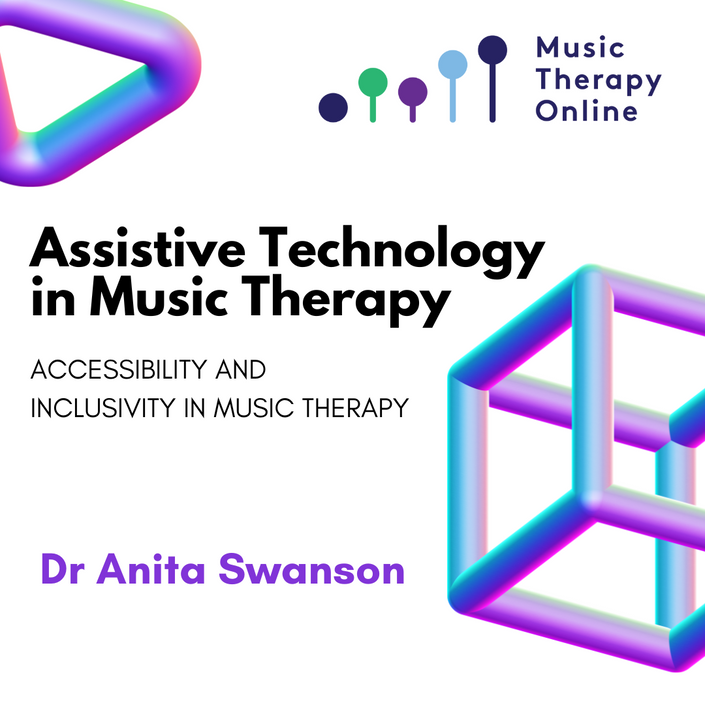 Music
Therapy
Online

Assistive Technology in Music Therapy

ACCESSIBILITY AND INCLUSIVITY IN MUSIC THERAPY

Dr Anita Swanson